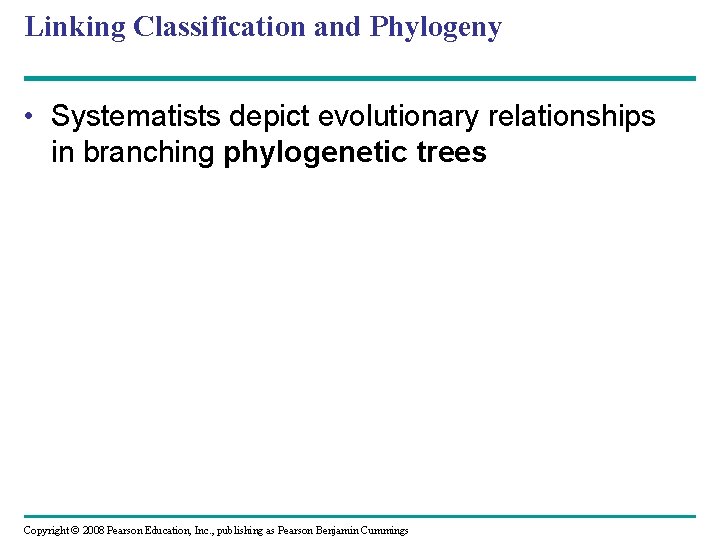 Linking Classification and Phylogeny

• Systematists depict evolutionary relationships in branching phylogenetic trees

Copyright © 2008 Pearson Education, Inc., publishing as Pearson Benjamin Cummings